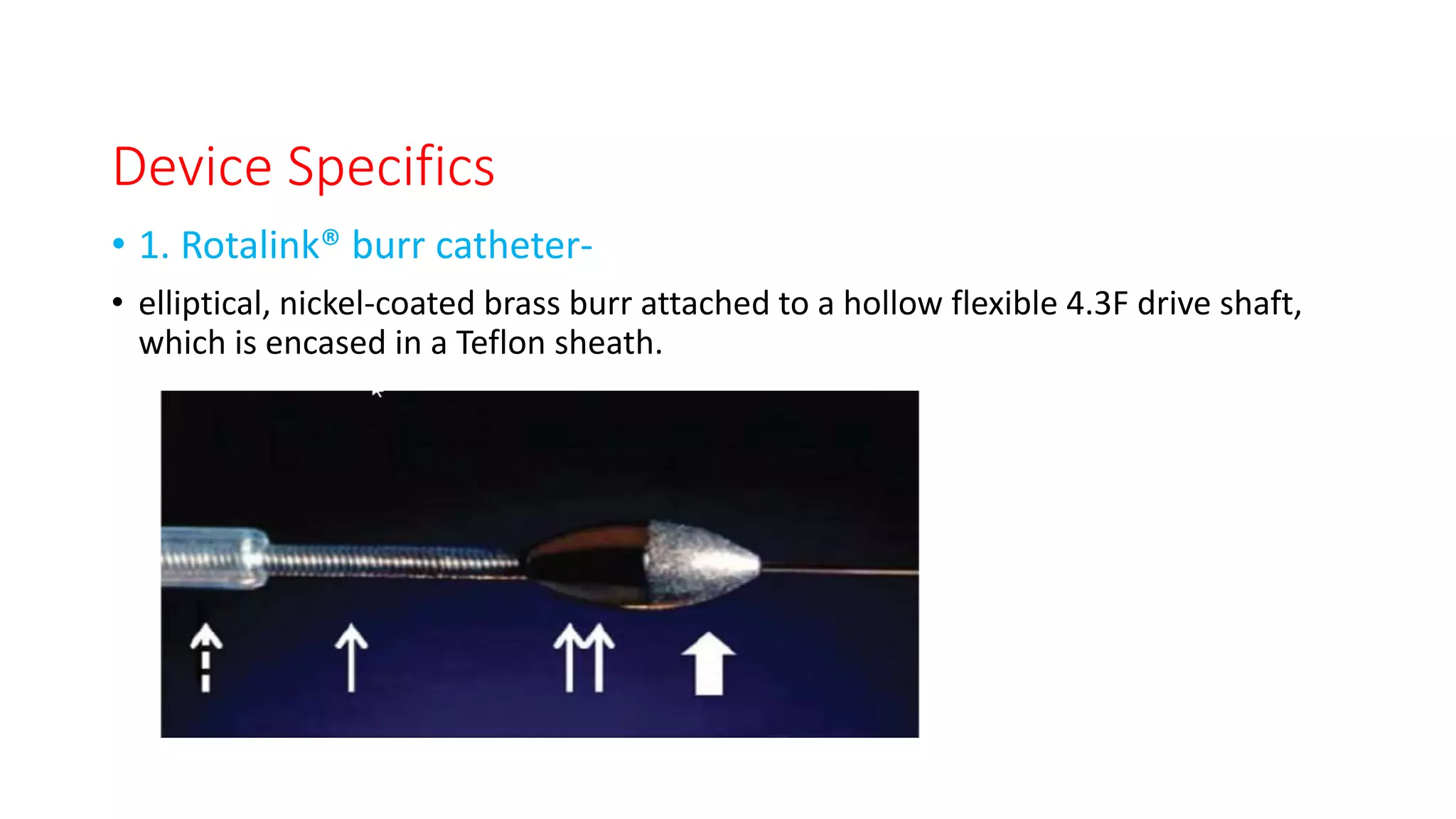 Device Specifics

• 1. Rotalink® burr catheter-

• elliptical, nickel-coated brass burr attached to a hollow flexible 4.3F drive shaft, which is encased in a Teflon sheath.